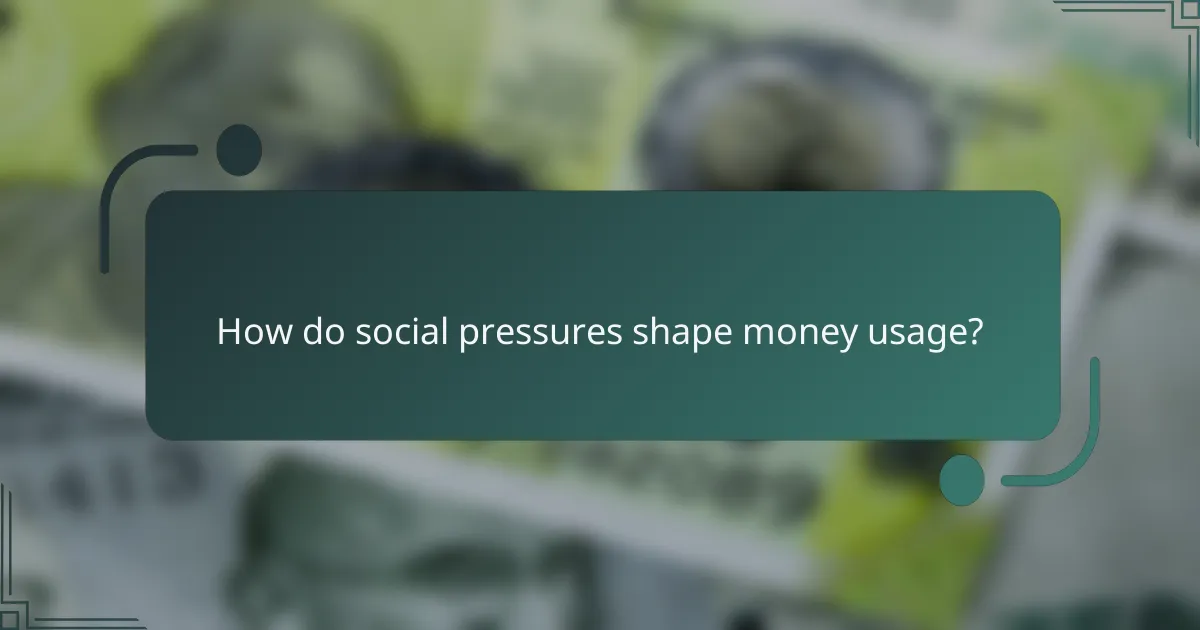 How do social pressures shape money usage?